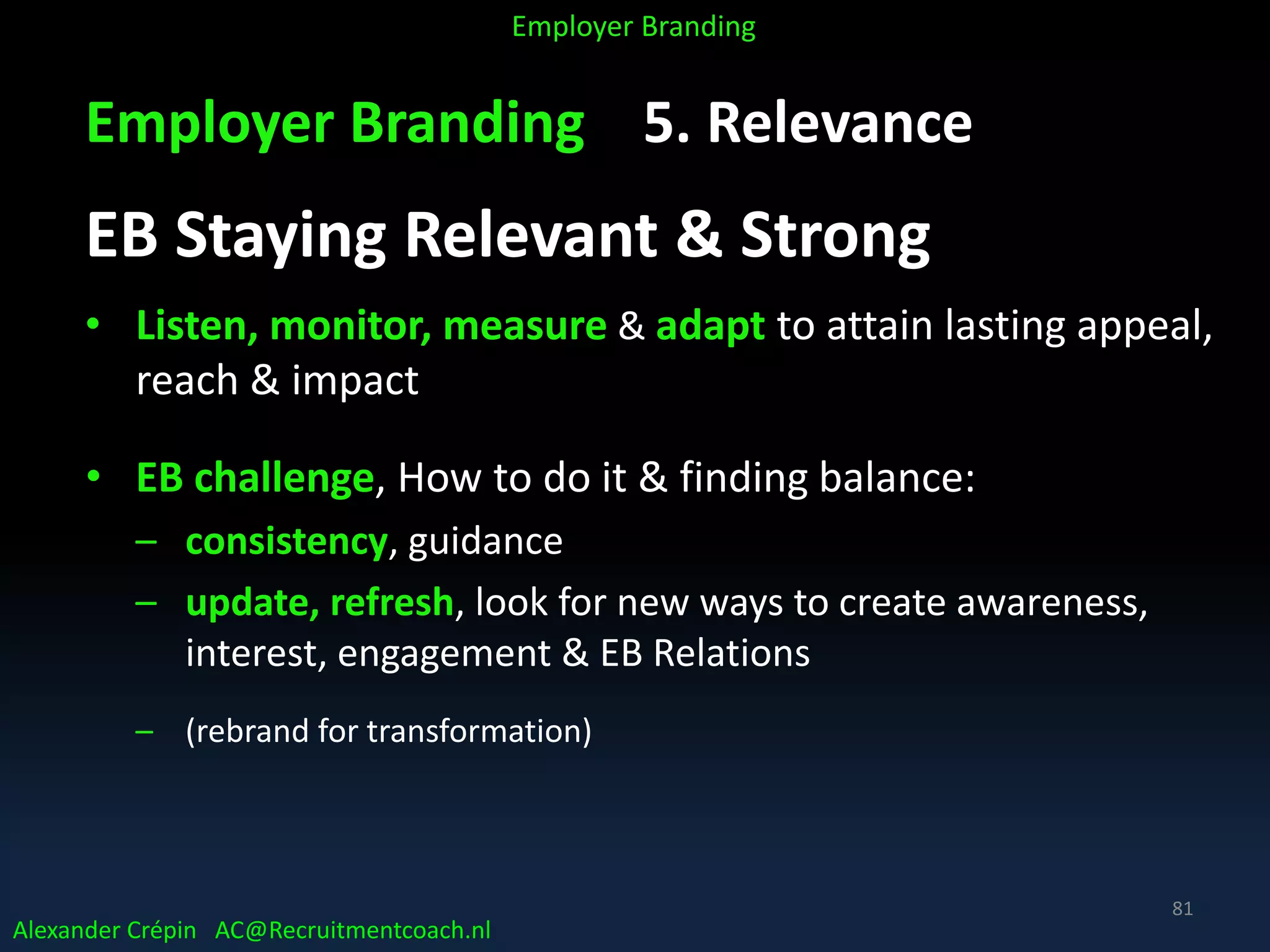 Employer Branding

Employer Branding 5. Relevance

EB Staying Relevant & Strong

• Listen, monitor, measure & adapt to attain lasting appeal, reach & impact

• EB challenge, How to do it & finding balance:
– consistency, guidance
– update, refresh, look for new ways to create awareness, interest, engagement & EB Relations

– (rebrand for transformation)

81

Alexander Crépin AC@Recruitmentcoach.nl